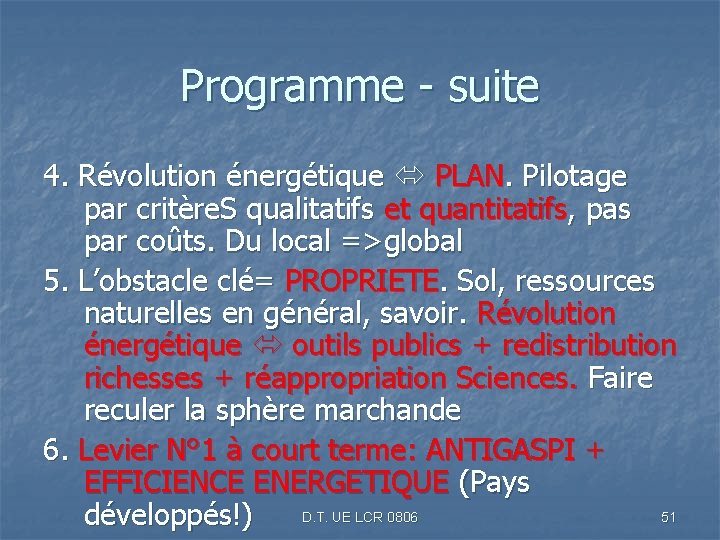 Programme - suite

4. Révolution énergétique ⇔ PLAN. Pilotage par critèreS qualitatifs et quantitatifs, pas par coûts. Du local =>global

5. L'obstacle clé= PROPRIETE. Sol, ressources naturelles en général, savoir. Révolution énergétique ⇔ outils publics + redistribution richesses + réappropriation Sciences. Faire reculer la sphère marchande

6. Levier N°1 à court terme: ANTIGASPI + EFFICIENCE ENERGETIQUE (Pays développés!)

D.T. UE LCR 0806

51